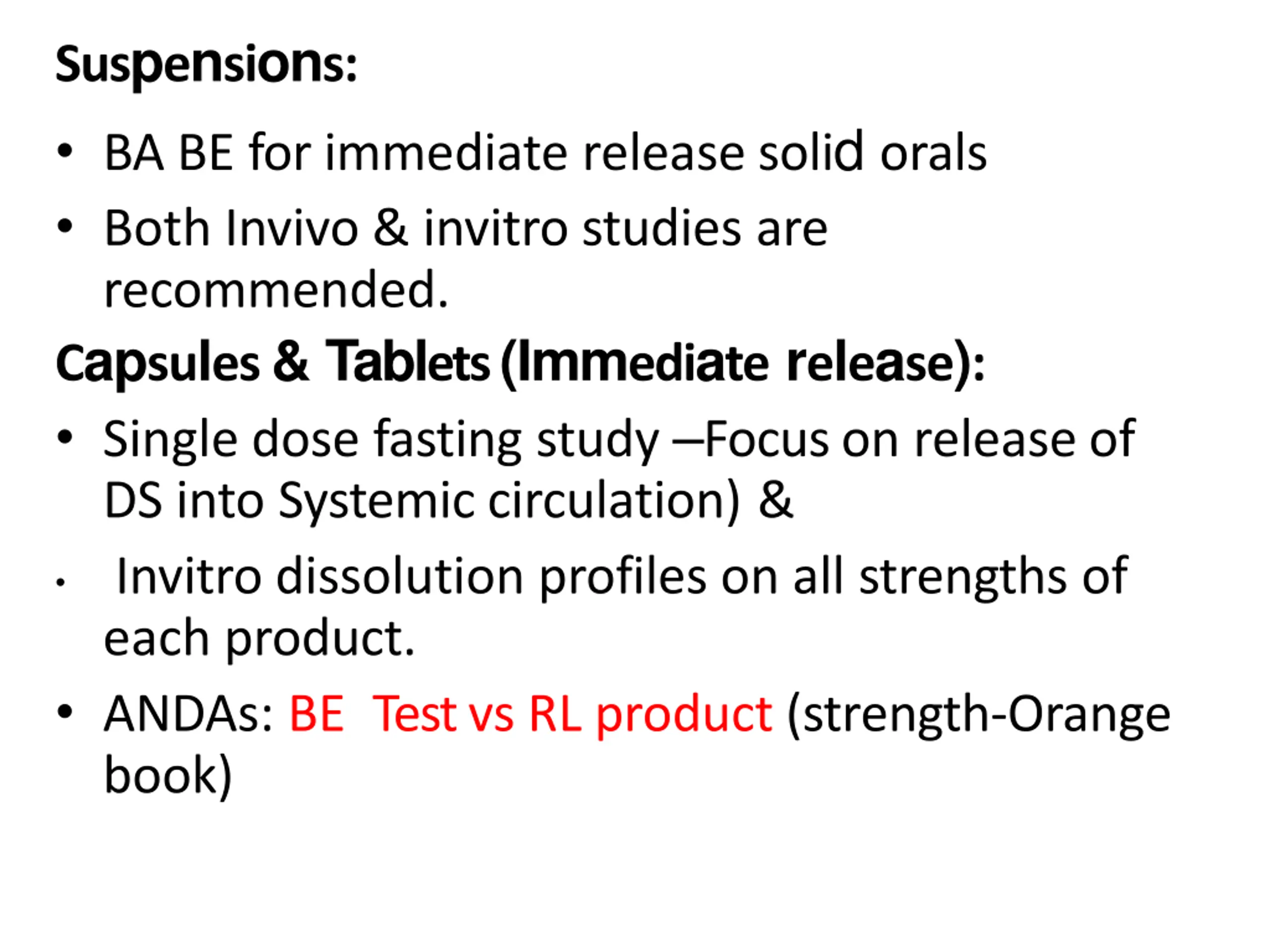 Suspensions:

• BA BE for immediate release solid orals

• Both Invivo & invitro studies are recommended.

Capsules & Tablets (Immediate release):

• Single dose fasting study –Focus on release of DS into Systemic circulation) &

• Invitro dissolution profiles on all strengths of each product.

• ANDAs: BE Test vs RL product (strength-Orange book)